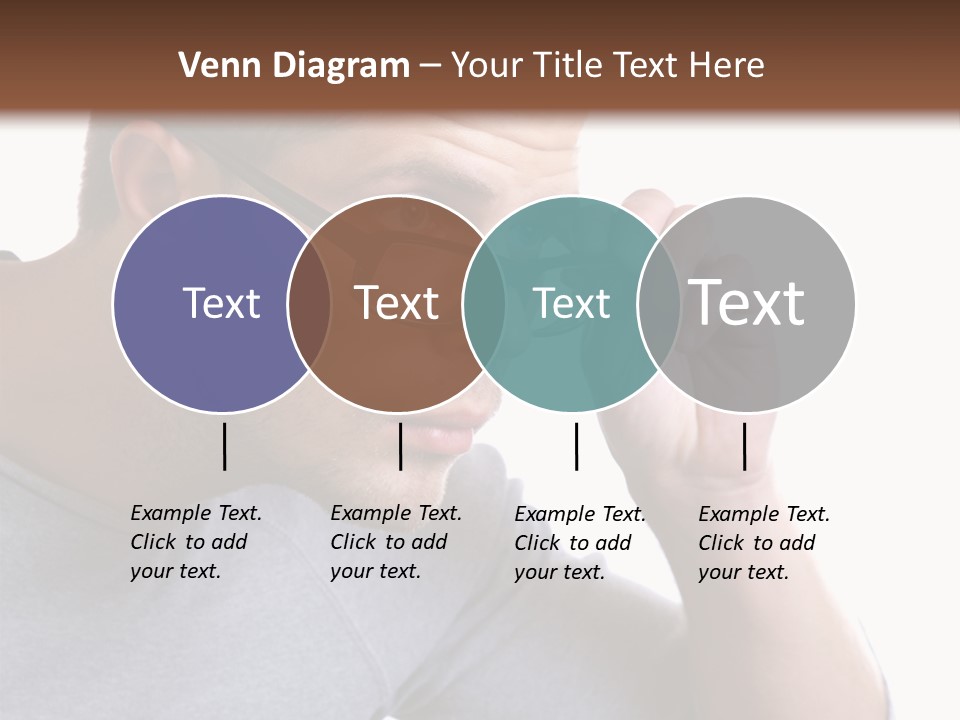 Venn Diagram – Your Title Text Here

Text

Text

Text

Text

Example Text. Click to add your text.

Example Text. Click to add your text.

Example Text. Click to add your text.

Example Text. Click to add your text.